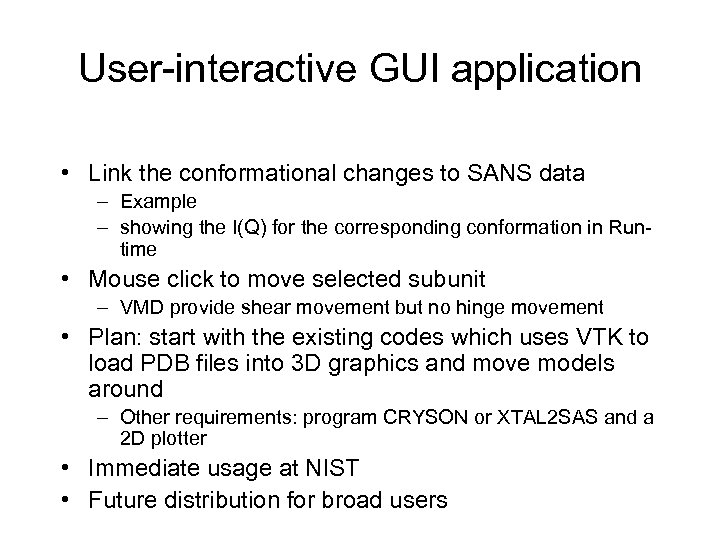 User-interactive GUI application

• Link the conformational changes to SANS data
  – Example
  – showing the I(Q) for the corresponding conformation in Run-time
• Mouse click to move selected subunit
  – VMD provide shear movement but no hinge movement
• Plan: start with the existing codes which uses VTK to load PDB files into 3D graphics and move models around
  – Other requirements: program CRYSON or XTAL2SAS and a 2D plotter
• Immediate usage at NIST
• Future distribution for broad users